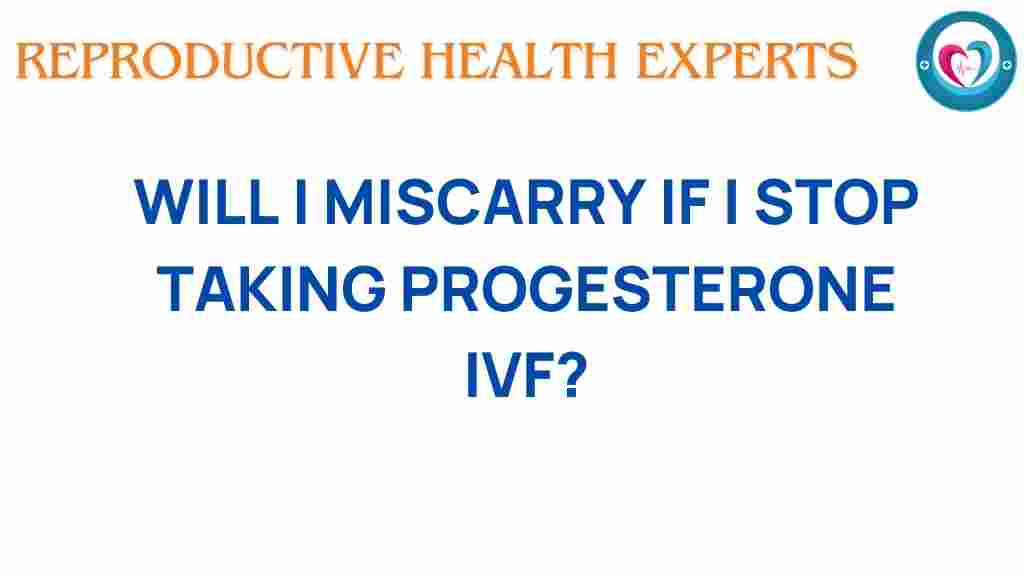 REPRODUCTIVE HEALTH EXPERTS

WILL I MISCARRY IF I STOP TAKING PROGESTERONE IVF?